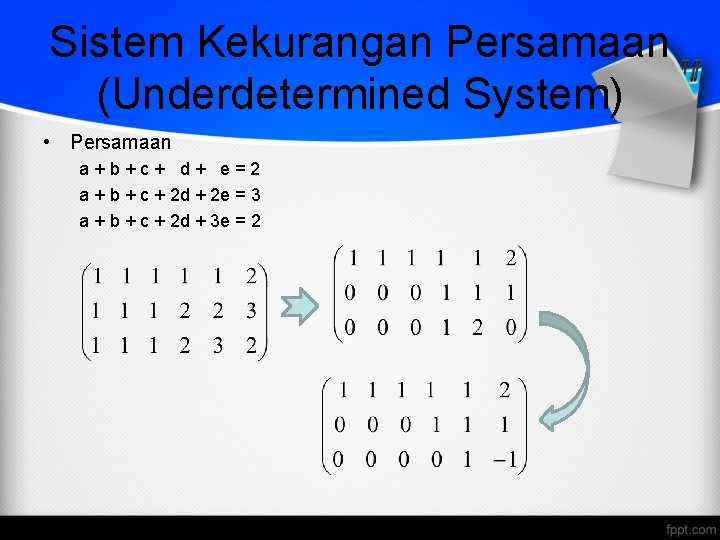 Sistem Kekurangan Persamaan (Underdetermined System)

• Persamaan

a + b + c + d + e = 2

a + b + c + 2d + 2e = 3

a + b + c + 2d + 3e = 2

$\begin{pmatrix} 1 & 1 & 1 & 1 & 1 & 2 \\ 1 & 1 & 1 & 2 & 2 & 3 \\ 1 & 1 & 1 & 2 & 3 & 2 \end{pmatrix}$

$\begin{pmatrix} 1 & 1 & 1 & 1 & 1 & 2 \\ 0 & 0 & 0 & 1 & 1 & 1 \\ 0 & 0 & 0 & 1 & 2 & 0 \end{pmatrix}$

$\begin{pmatrix} 1 & 1 & 1 & 1 & 1 & 2 \\ 0 & 0 & 0 & 1 & 1 & 1 \\ 0 & 0 & 0 & 0 & 1 & -1 \end{pmatrix}$

fppt.com